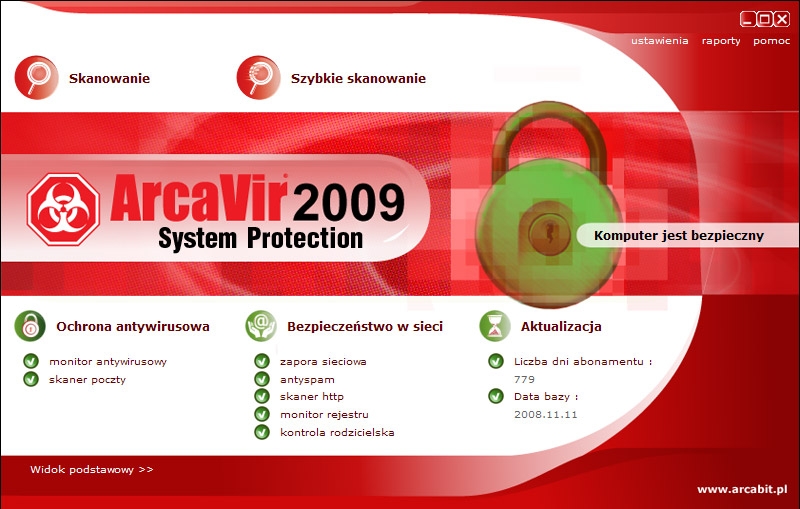 ustawienia raporty pomoc

Skanowanie

Szybkie skanowanie

ArcaVir 2009
System Protection

Komputer jest bezpieczny

Ochrona antywirusowa
monitor antywirusowy
skaner poczty

Bezpieczeństwo w sieci
zapora sieciowa
antyspam
skaner http
monitor rejestru
kontrola rodzicielska

Aktualizacja
Liczba dni abonamentu :
779
Data bazy :
2008.11.11

Widok podstawowy >>

www.arcabit.pl